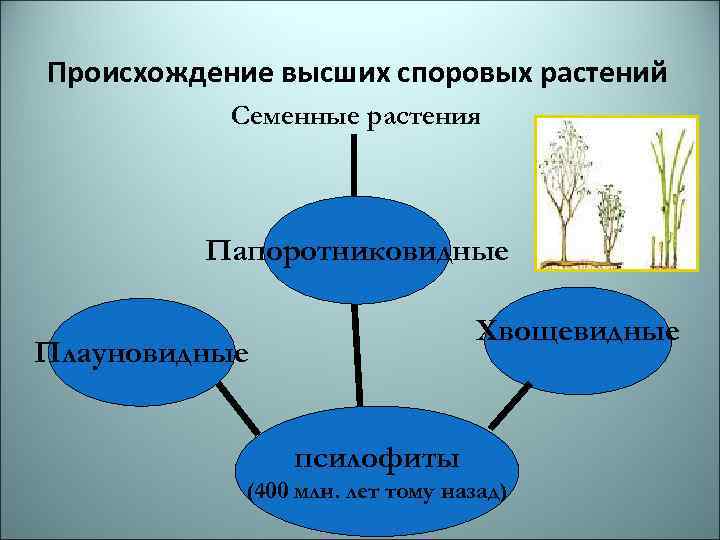 Происхождение высших споровых растений

Семенные растения

Папоротниковидные

Плауновидные

Хвощевидные

псилофиты
(400 млн. лет тому назад)